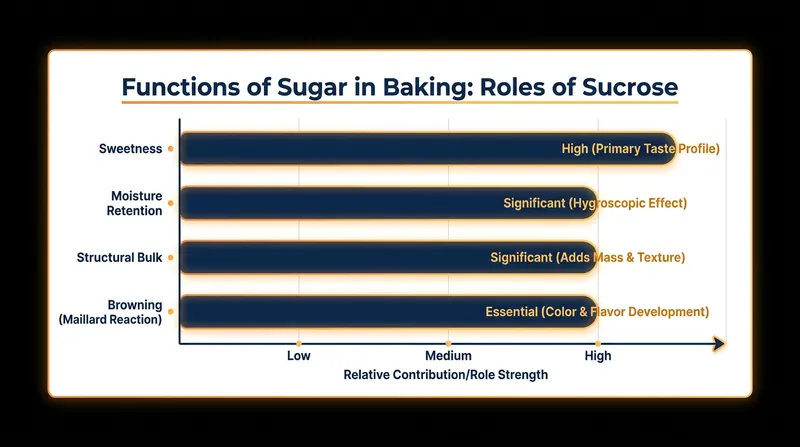 Functions of Sugar in Baking: Roles of Sucrose

Sweetness

High (Primary Taste Profile)

Moisture Retention

Significant (Hygroscopic Effect)

Structural Bulk

Significant (Adds Mass & Texture)

Browning (Maillard Reaction)

Essential (Color & Flavor Development)

Low

Medium

High

Relative Contribution/Role Strength